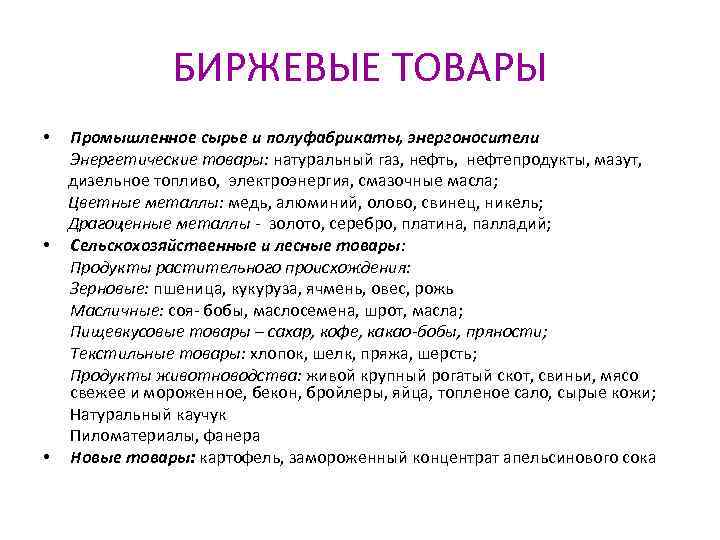 БИРЖЕВЫЕ ТОВАРЫ

• Промышленное сырье и полуфабрикаты, энергоносители
Энергетические товары: натуральный газ, нефть, нефтепродукты, мазут, дизельное топливо, электроэнергия, смазочные масла;
Цветные металлы: медь, алюминий, олово, свинец, никель;
Драгоценные металлы - золото, серебро, платина, палладий;
• Сельскохозяйственные и лесные товары:
Продукты растительного происхождения:
Зерновые: пшеница, кукуруза, ячмень, овес, рожь
Масличные: соя- бобы, маслосемена, шрот, масла;
Пищевкусовые товары – сахар, кофе, какао-бобы, пряности;
Текстильные товары: хлопок, шелк, пряжа, шерсть;
Продукты животноводства: живой крупный рогатый скот, свиньи, мясо свежее и мороженное, бекон, бройлеры, яйца, топленое сало, сырые кожи;
Натуральный каучук
Пиломатериалы, фанера
• Новые товары: картофель, замороженный концентрат апельсинового сока